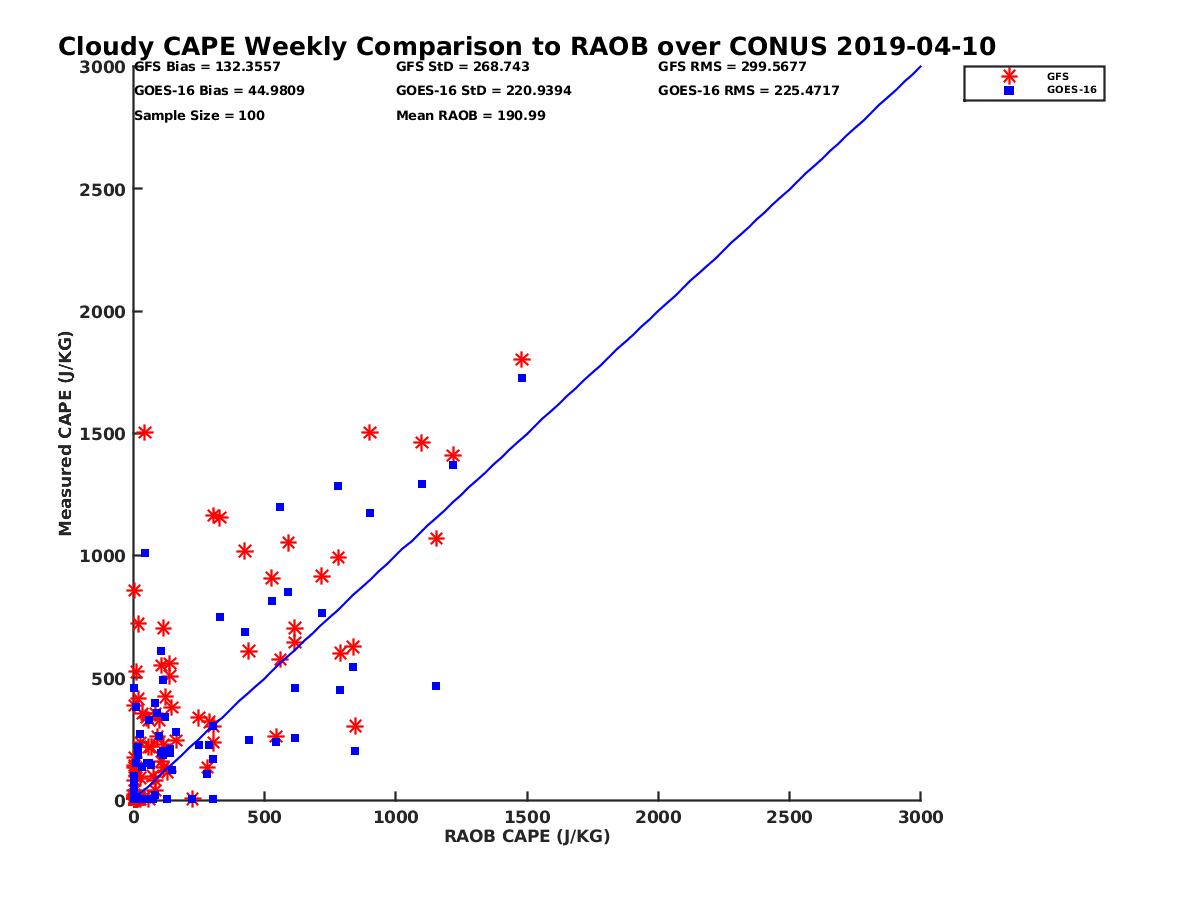 Cloudy CAPE Weekly Comparison to RAOB over CONUS 2019-04-10

GFS Bias = 132.3557
GOES-16 Bias = 44.9809
Sample Size = 100

GFS StD = 268.743
GOES-16 StD = 220.9394
Mean RAOB = 190.99

GFS RMS = 299.5677
GOES-16 RMS = 225.4717

GFS
GOES-16

Measured CAPE (J/KG)

3000
2500
2000
1500
1000
500
0

0
500
1000
1500
2000
2500
3000

RAOB CAPE (J/KG)